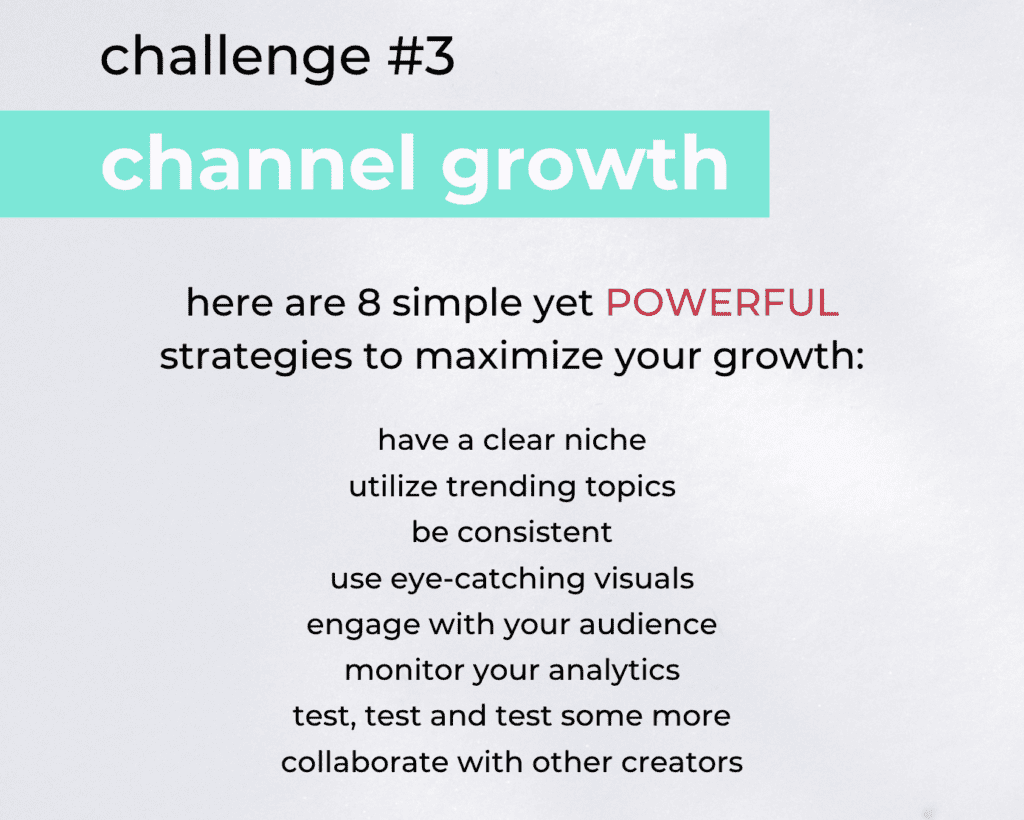 challenge #3

channel growth

here are 8 simple yet POWERFUL strategies to maximize your growth:

have a clear niche
utilize trending topics
be consistent
use eye-catching visuals
engage with your audience
monitor your analytics
test, test and test some more
collaborate with other creators